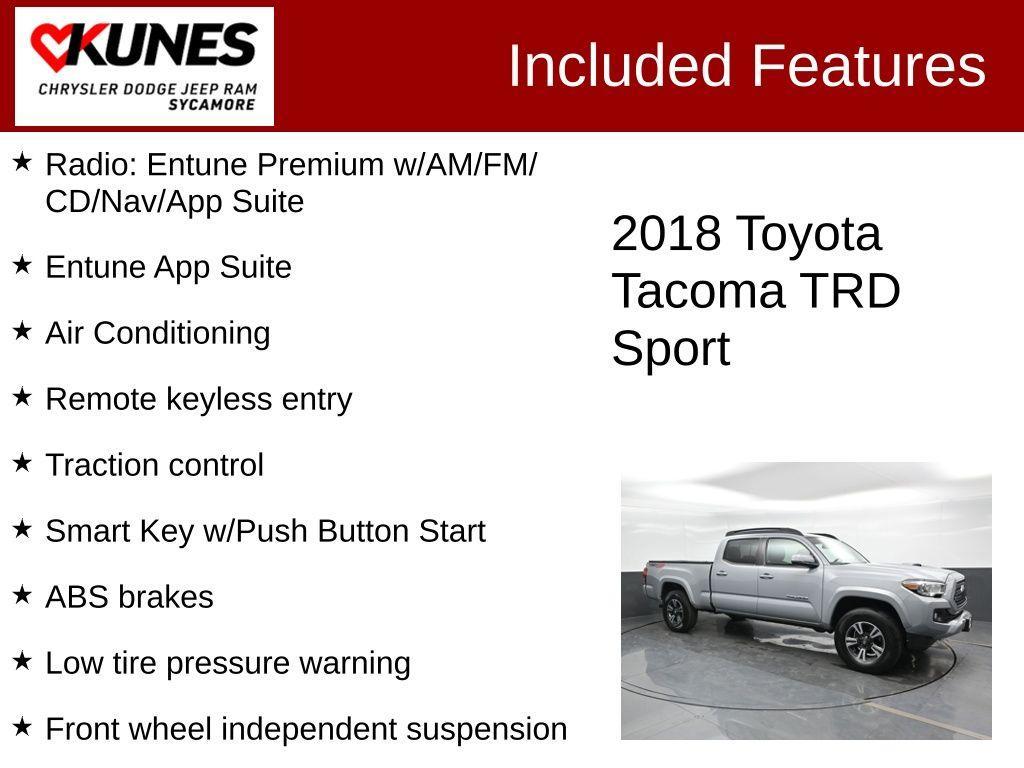 KUNES
CHRYSLER DODGE JEEP RAM
SYCAMORE

Included Features

★ Radio: Entune Premium w/AM/FM/CD/Nav/App Suite

★ Entune App Suite

★ Air Conditioning

★ Remote keyless entry

★ Traction control

★ Smart Key w/Push Button Start

★ ABS brakes

★ Low tire pressure warning

★ Front wheel independent suspension

2018 Toyota Tacoma TRD Sport